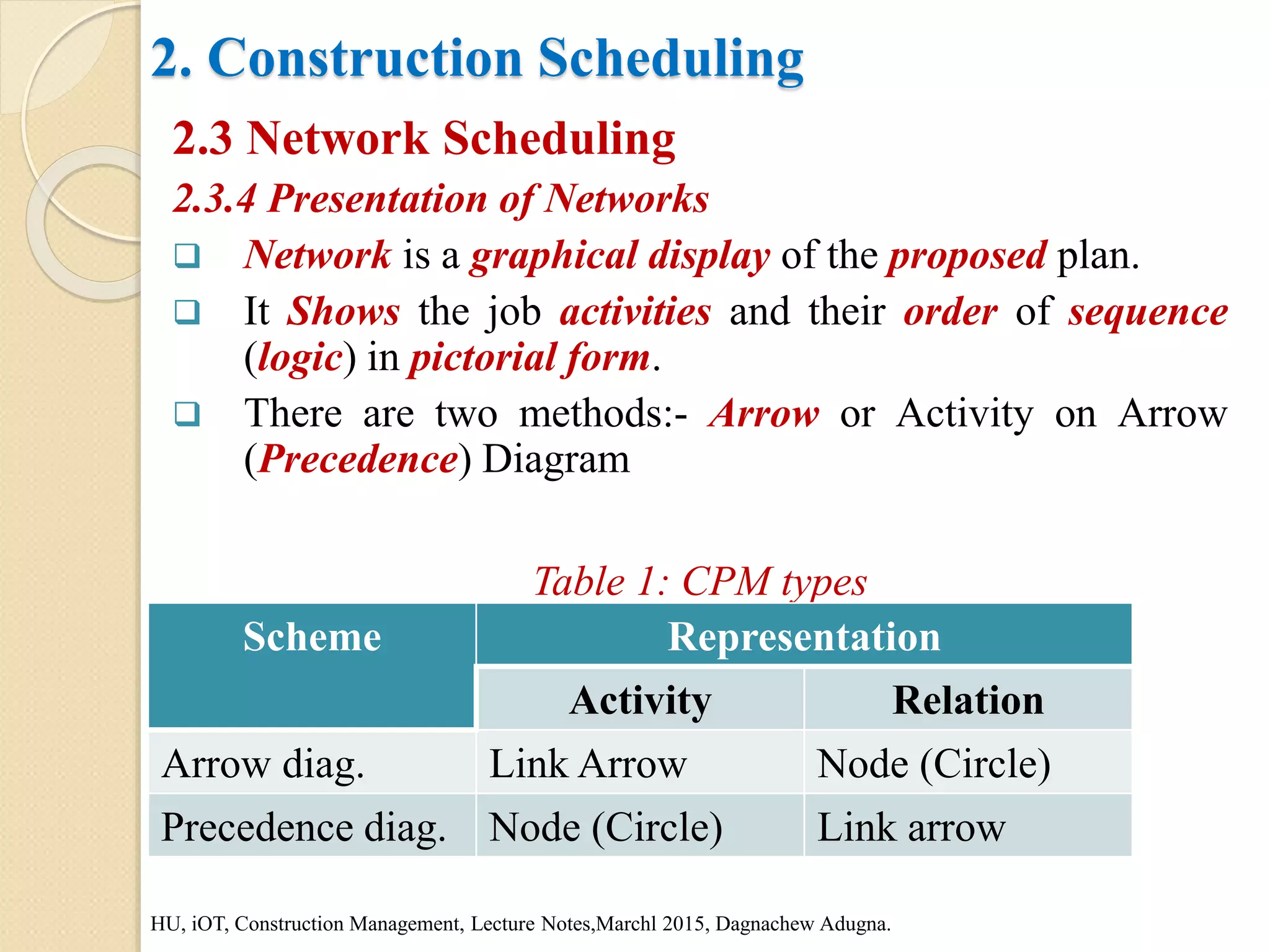 2. Construction Scheduling

2.3 Network Scheduling

2.3.4 Presentation of Networks

❑ Network is a graphical display of the proposed plan.

❑ It Shows the job activities and their order of sequence (logic) in pictorial form.

❑ There are two methods:- Arrow or Activity on Arrow (Precedence) Diagram

Table 1: CPM types

| Scheme | Representation | |
|---|---|---|
| | Activity | Relation |
| Arrow diag. | Link Arrow | Node (Circle) |
| Precedence diag. | Node (Circle) | Link arrow |

HU, iOT, Construction Management, Lecture Notes,Marchl 2015, Dagnachew Adugna.